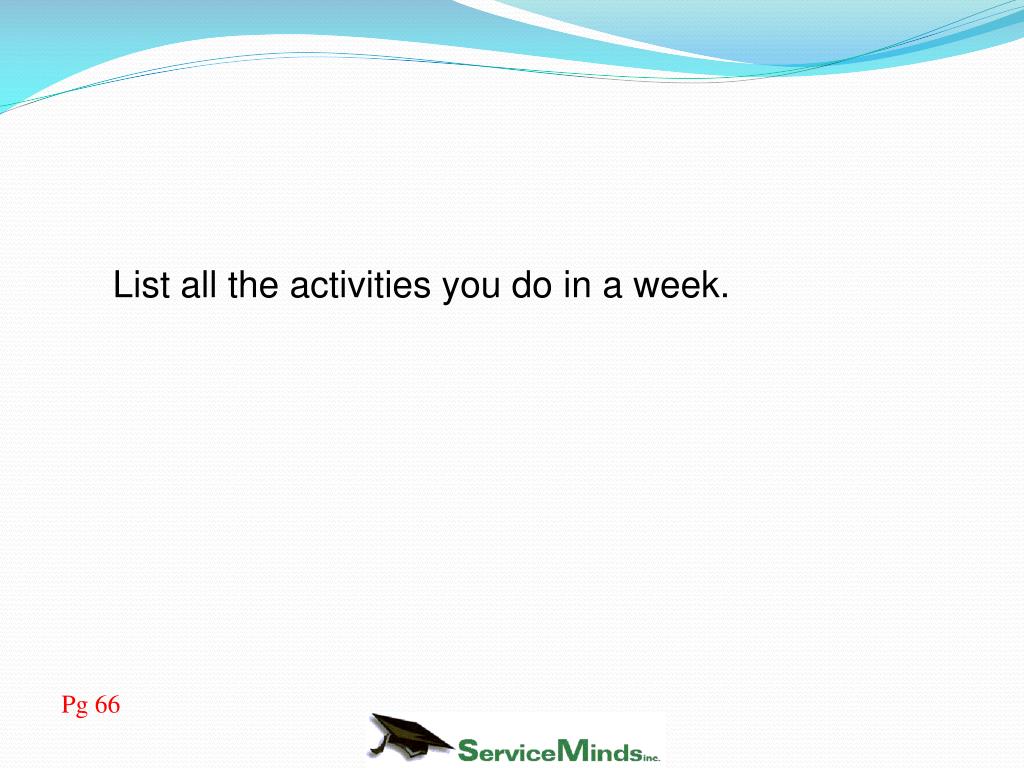 List all the activities you do in a week.

Pg 66

ServiceMinds Inc.